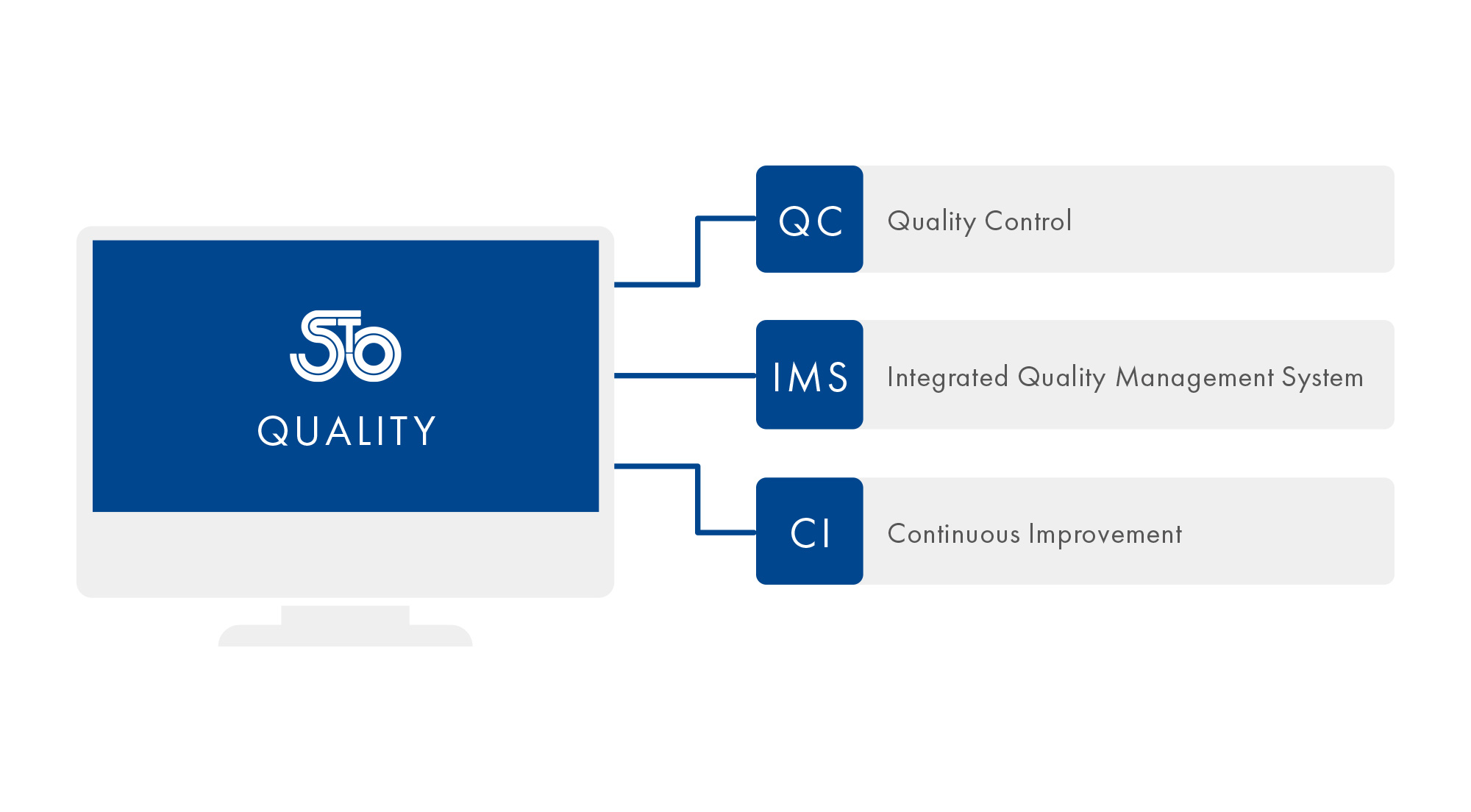 STO
QUALITY

QC Quality Control

IMS Integrated Quality Management System

CI Continuous Improvement